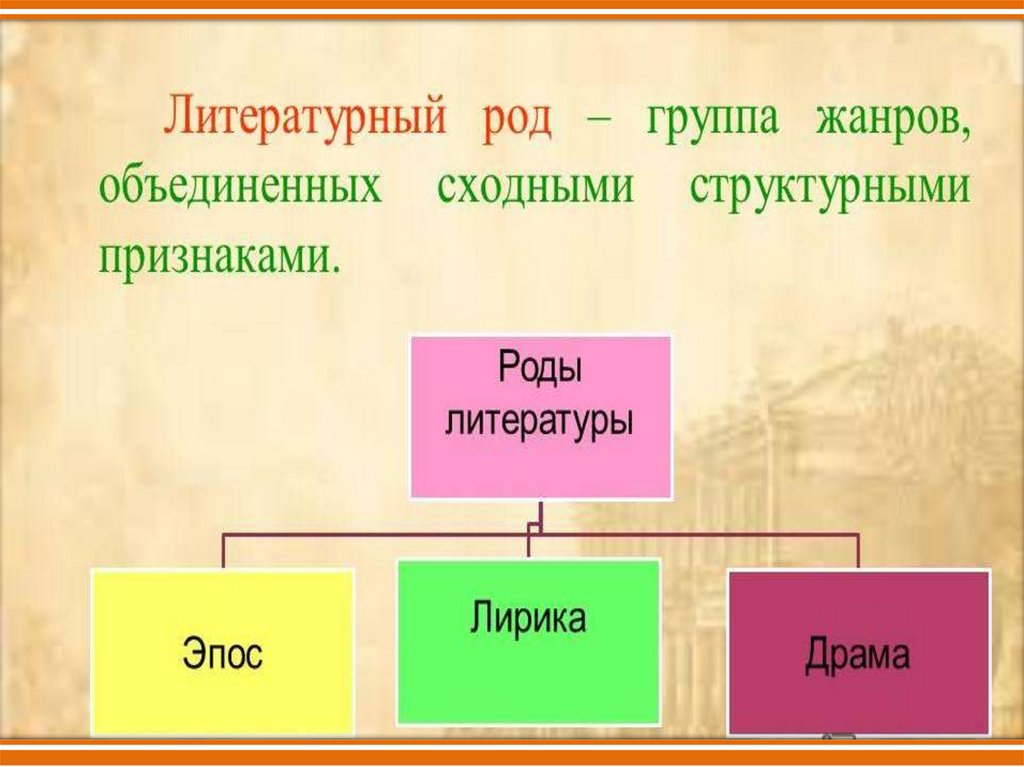 Литературный род – группа жанров, объединенных сходными структурными признаками.

Роды литературы

Эпос

Лирика

Драма